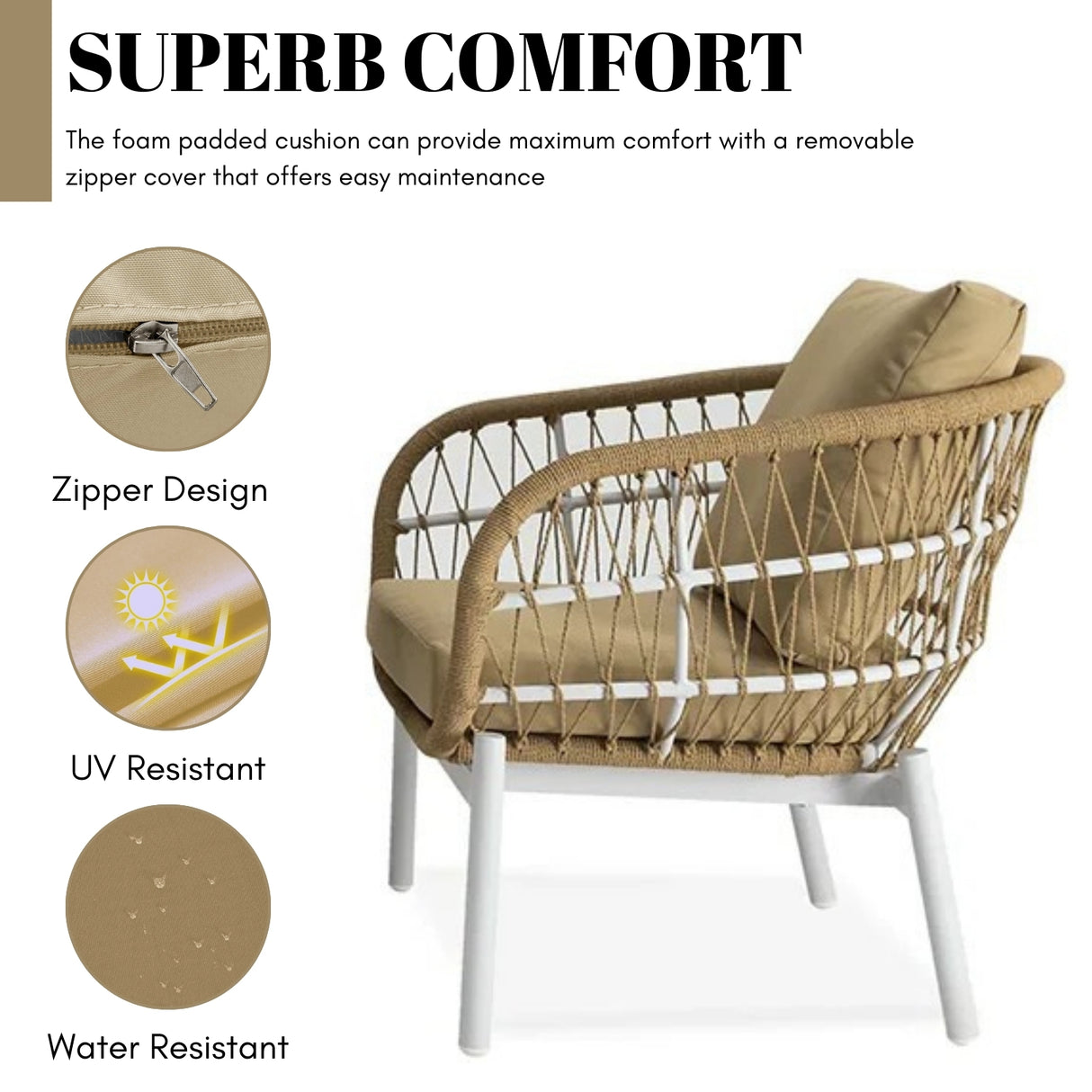 SUPERB COMFORT

The foam padded cushion can provide maximum comfort with a removable zipper cover that offers easy maintenance

Zipper Design

UV Resistant

Water Resistant